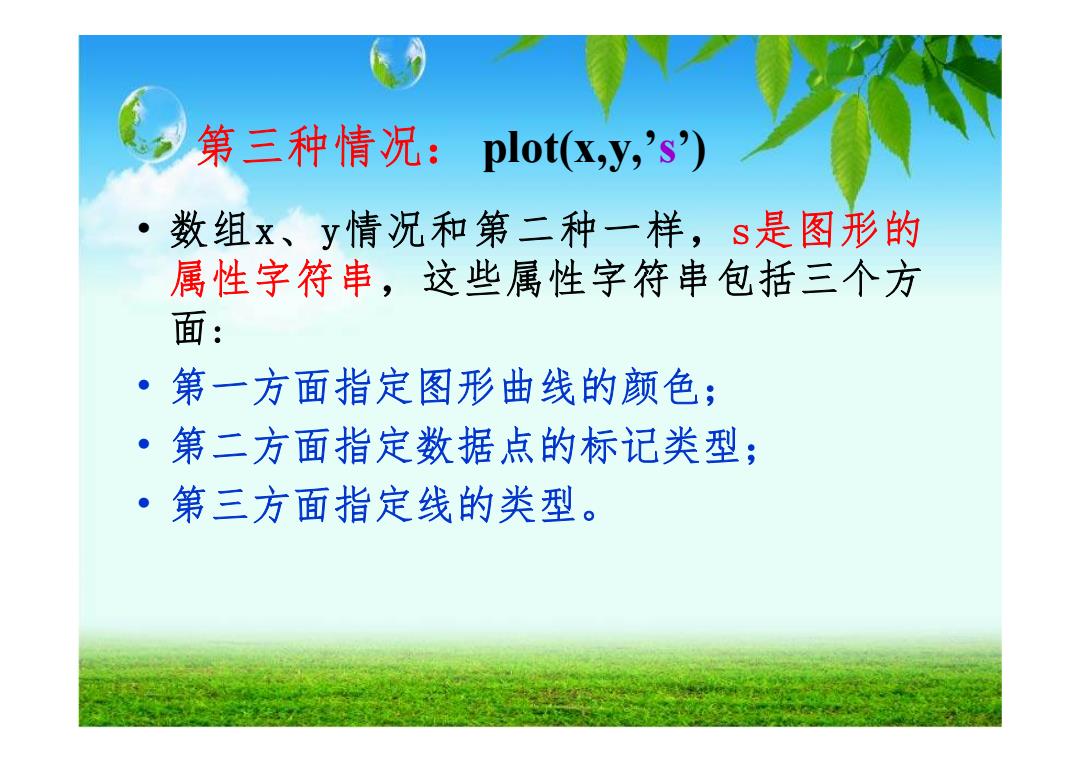 第三种情况： plot(x,y,’s’)

• 数组x、y情况和第二种一样，s是图形的属性字符串，这些属性字符串包括三个方面：
• 第一方面指定图形曲线的颜色；
• 第二方面指定数据点的标记类型；
• 第三方面指定线的类型。